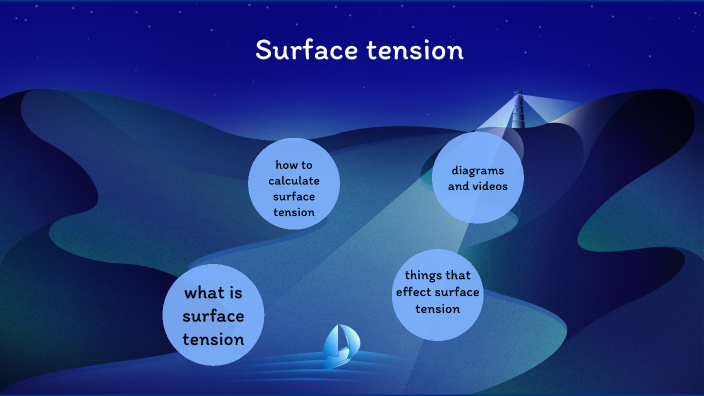 Surface tension

how to calculate surface tension

diagrams and videos

what is surface tension

things that effect surface tension